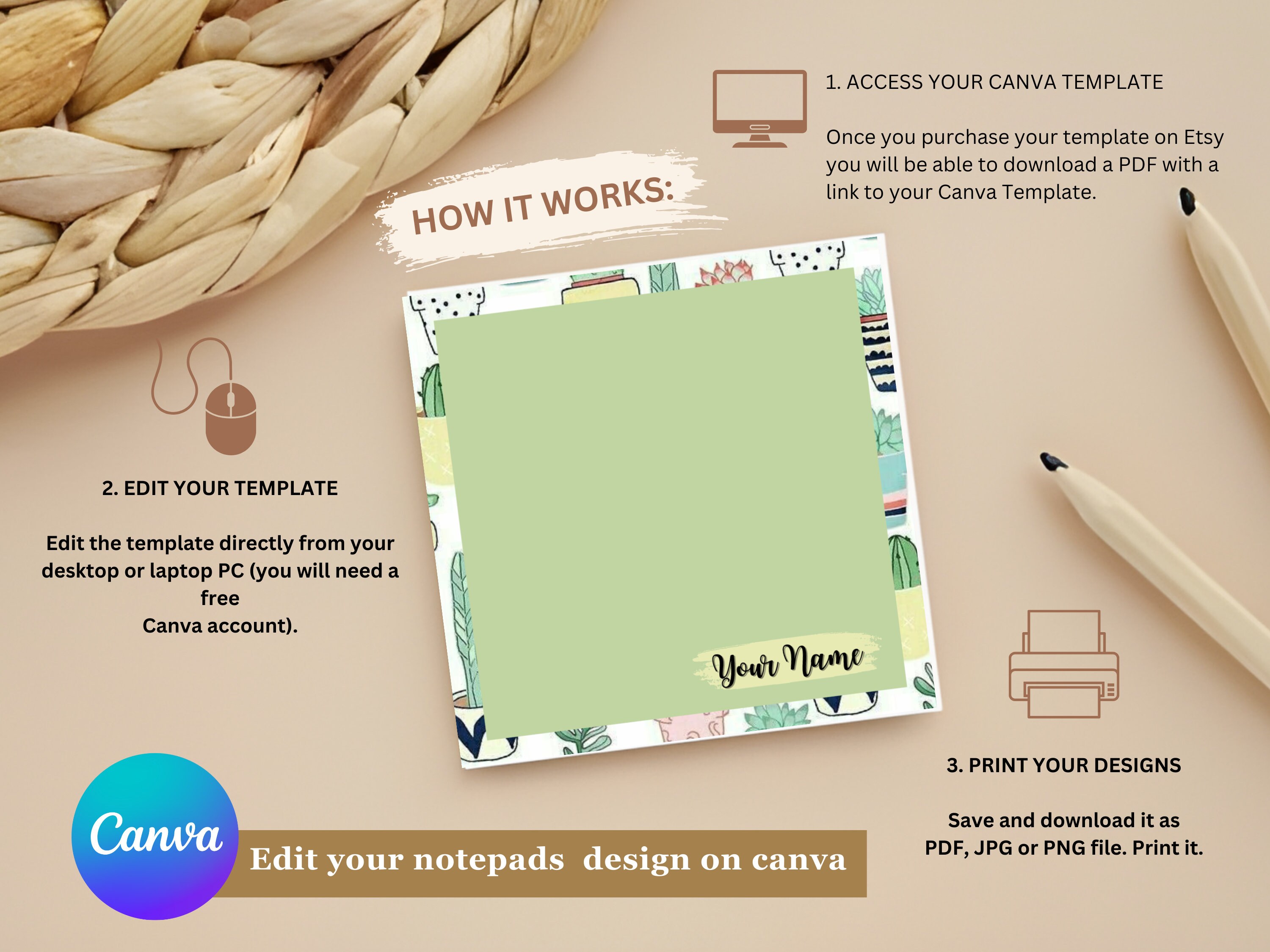 HOW IT WORKS:

1. ACCESS YOUR CANVA TEMPLATE

Once you purchase your template on Etsy you will be able to download a PDF with a link to your Canva Template.

2. EDIT YOUR TEMPLATE

Edit the template directly from your desktop or laptop PC (you will need a free
Canva account).

Your Name

3. PRINT YOUR DESIGNS

Save and download it as PDF, JPG or PNG file. Print it.

Canva

Edit your notepads design on canva